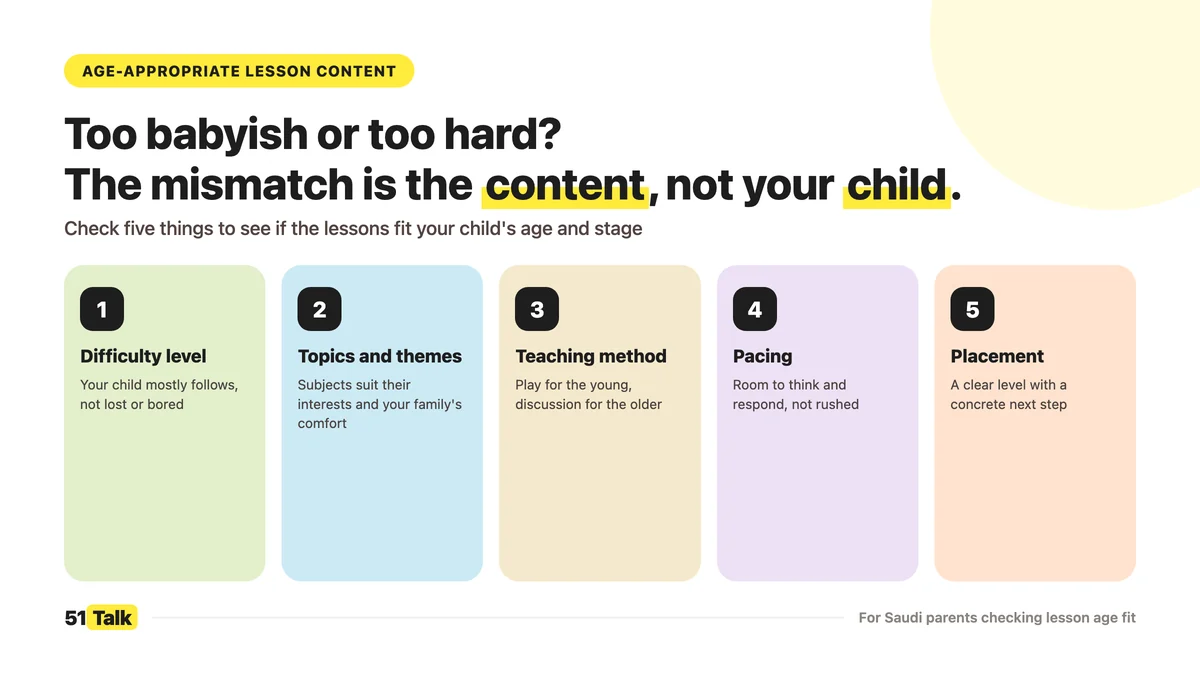 AGE-APPROPRIATE LESSON CONTENT

Too babyish or too hard?
The mismatch is the content, not your child.

Check five things to see if the lessons fit your child's age and stage

1

Difficulty level

Your child mostly follows, not lost or bored

2

Topics and themes

Subjects suit their interests and your family's comfort

3

Teaching method

Play for the young, discussion for the older

4

Pacing

Room to think and respond, not rushed

5

Placement

A clear level with a concrete next step

51 Talk

For Saudi parents checking lesson age fit